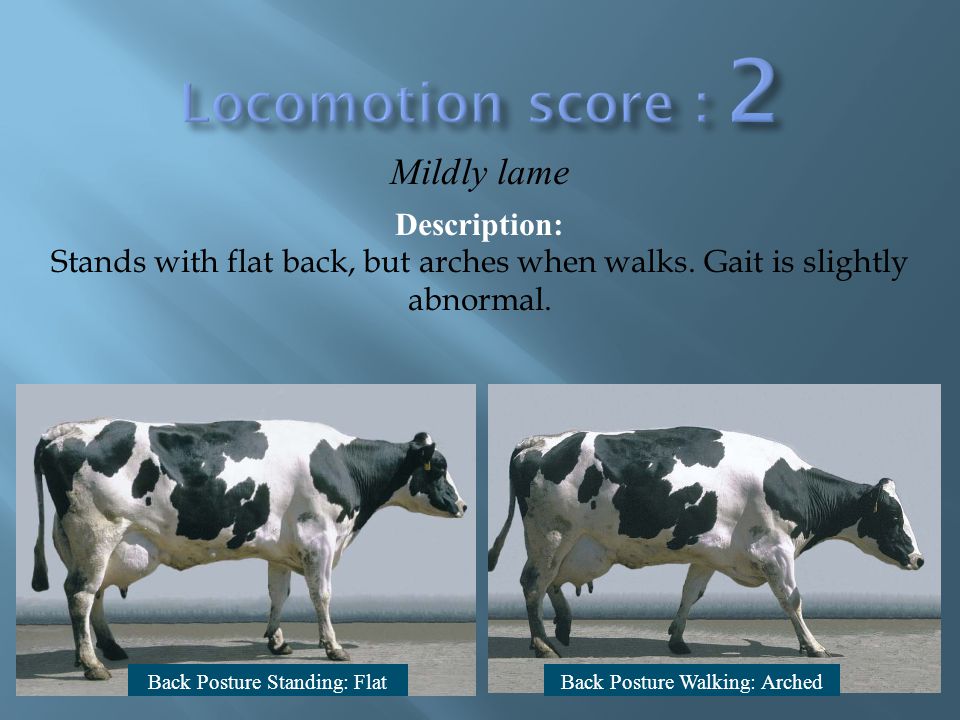 Locomotion score : 2

Mildly lame

Description:
Stands with flat back, but arches when walks. Gait is slightly abnormal.

Back Posture Standing: Flat

Back Posture Walking: Arched